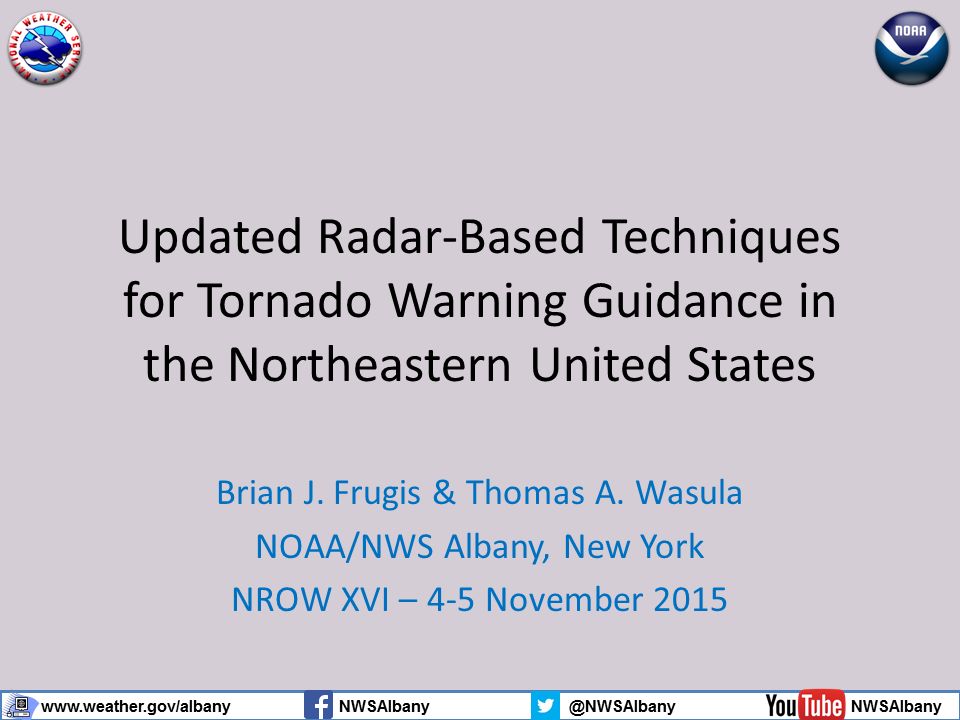 NATIONAL WEATHER SERVICE

NOAA

Updated Radar-Based Techniques for Tornado Warning Guidance in the Northeastern United States

Brian J. Frugis & Thomas A. Wasula
NOAA/NWS Albany, New York
NROW XVI – 4-5 November 2015

www.weather.gov/albany NWSAlbany @NWSAlbany YouTube NWSAlbany